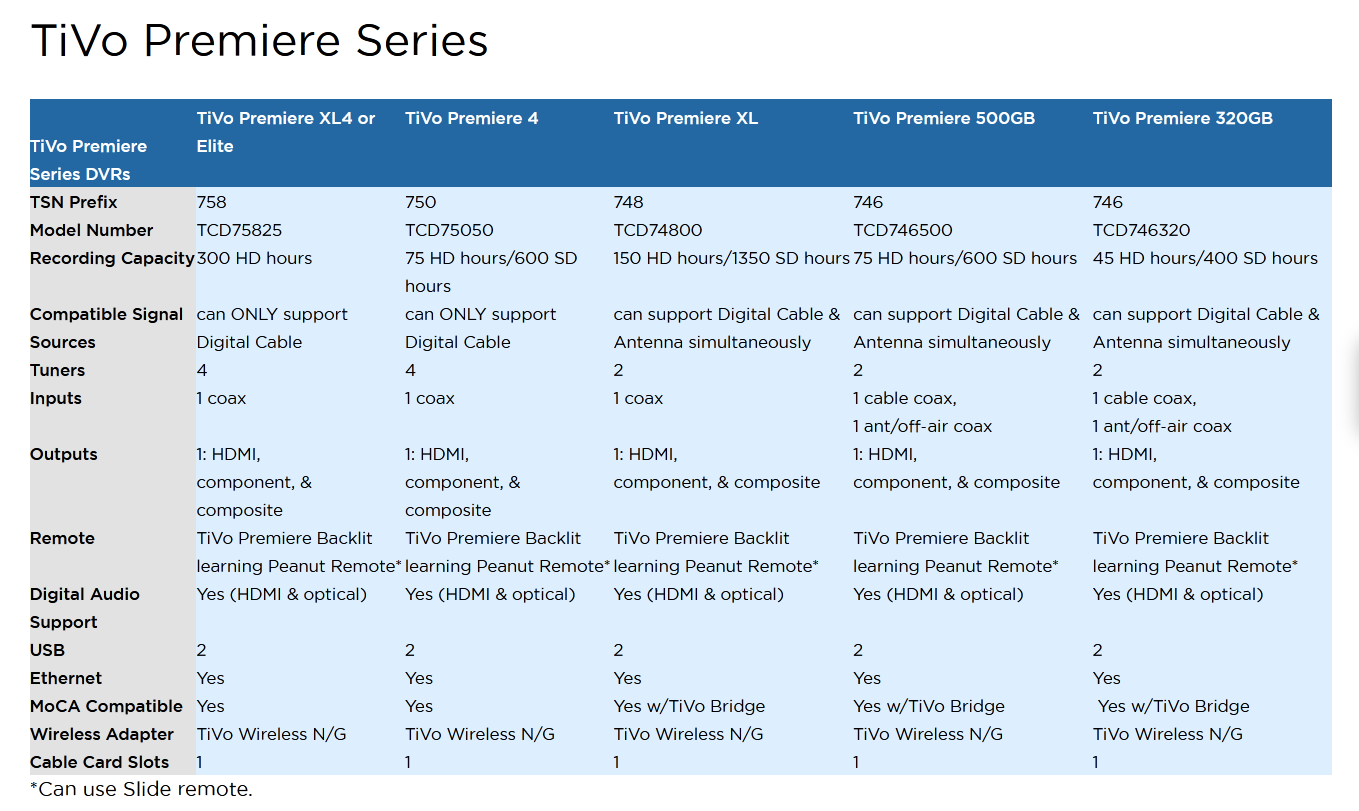 TiVo Premiere Series

| TiVo Premiere Series DVRs | TiVo Premiere XL4 or Elite | TiVo Premiere 4 | TiVo Premiere XL | TiVo Premiere 500GB | TiVo Premiere 320GB |
|---|---|---|---|---|---|
| TSN Prefix | 758 | 750 | 748 | 746 | 746 |
| Model Number | TCD75825 | TCD75050 | TCD74800 | TCD746500 | TCD746320 |
| Recording Capacity | 300 HD hours | 75 HD hours/600 SD hours | 150 HD hours/1350 SD hours | 75 HD hours/600 SD hours | 45 HD hours/400 SD hours |
| Compatible Signal Sources | can ONLY support Digital Cable | can ONLY support Digital Cable | can support Digital Cable & Antenna simultaneously | can support Digital Cable & Antenna simultaneously | can support Digital Cable & Antenna simultaneously |
| Tuners | 4 | 4 | 2 | 2 | 2 |
| Inputs | 1 coax | 1 coax | 1 coax | 1 cable coax, 1 ant/off-air coax | 1 cable coax, 1 ant/off-air coax |
| Outputs | 1: HDMI, component, & composite | 1: HDMI, component, & composite | 1: HDMI, component, & composite | 1: HDMI, component, & composite | 1: HDMI, component, & composite |
| Remote | TiVo Premiere Backlit learning Peanut Remote* | TiVo Premiere Backlit learning Peanut Remote* | TiVo Premiere Backlit learning Peanut Remote* | TiVo Premiere Backlit learning Peanut Remote* | TiVo Premiere Backlit learning Peanut Remote* |
| Digital Audio Support | Yes (HDMI & optical) | Yes (HDMI & optical) | Yes (HDMI & optical) | Yes (HDMI & optical) | Yes (HDMI & optical) |
| USB | 2 | 2 | 2 | 2 | 2 |
| Ethernet | Yes | Yes | Yes | Yes | Yes |
| MoCA Compatible | Yes | Yes | Yes w/TiVo Bridge | Yes w/TiVo Bridge | Yes w/TiVo Bridge |
| Wireless Adapter | TiVo Wireless N/G | TiVo Wireless N/G | TiVo Wireless N/G | TiVo Wireless N/G | TiVo Wireless N/G |
| Cable Card Slots | 1 | 1 | 1 | 1 | 1 |

*Can use Slide remote.